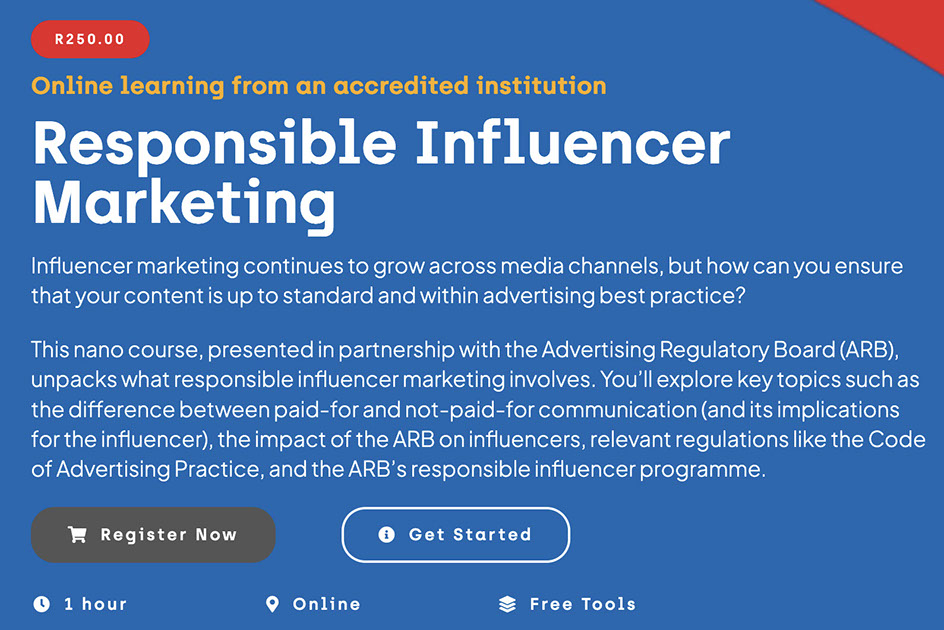 R250.00

Online learning from an accredited institution

Responsible Influencer Marketing

Influencer marketing continues to grow across media channels, but how can you ensure that your content is up to standard and within advertising best practice?

This nano course, presented in partnership with the Advertising Regulatory Board (ARB), unpacks what responsible influencer marketing involves. You'll explore key topics such as the difference between paid-for and not-paid-for communication (and its implications for the influencer), the impact of the ARB on influencers, relevant regulations like the Code of Advertising Practice, and the ARB's responsible influencer programme.

Register Now

Get Started

1 hour

Online

Free Tools